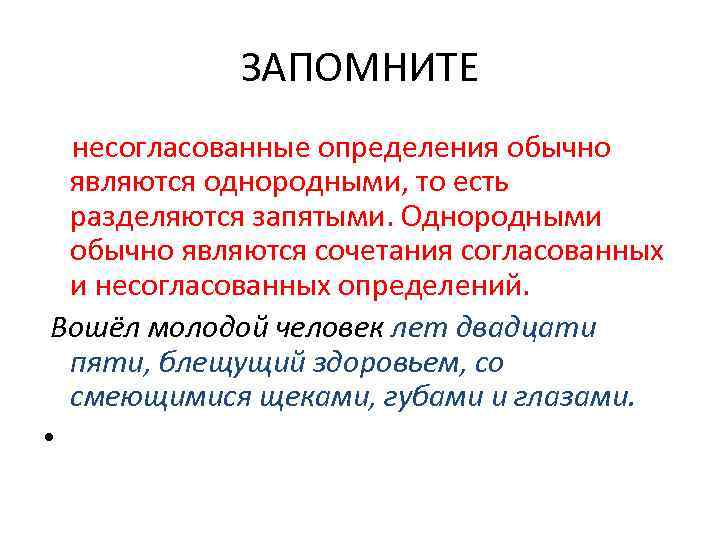 ЗАПОМНИТЕ

несогласованные определения обычно являются однородными, то есть разделяются запятыми. Однородными обычно являются сочетания согласованных и несогласованных определений.

Вошёл молодой человек лет двадцати пяти, блещущий здоровьем, со смеющимися щеками, губами и глазами.

•